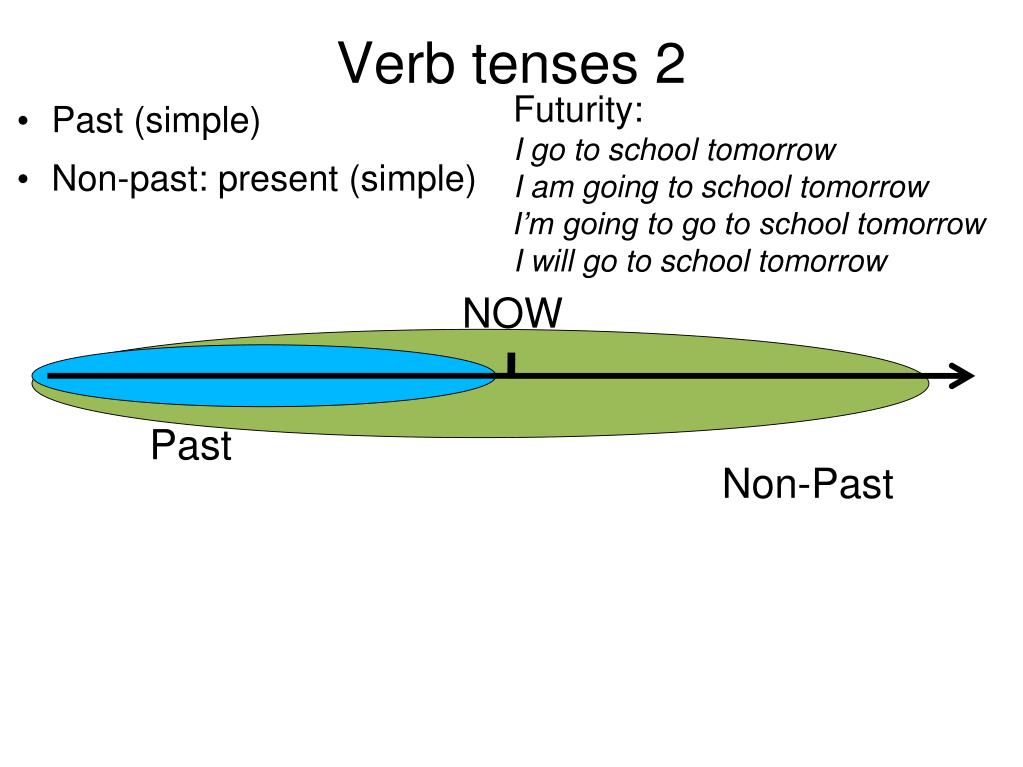 Verb tenses 2

• Past (simple)
• Non-past: present (simple)

Futurity:
I go to school tomorrow
I am going to school tomorrow
I'm going to go to school tomorrow
I will go to school tomorrow

NOW

Past

Non-Past